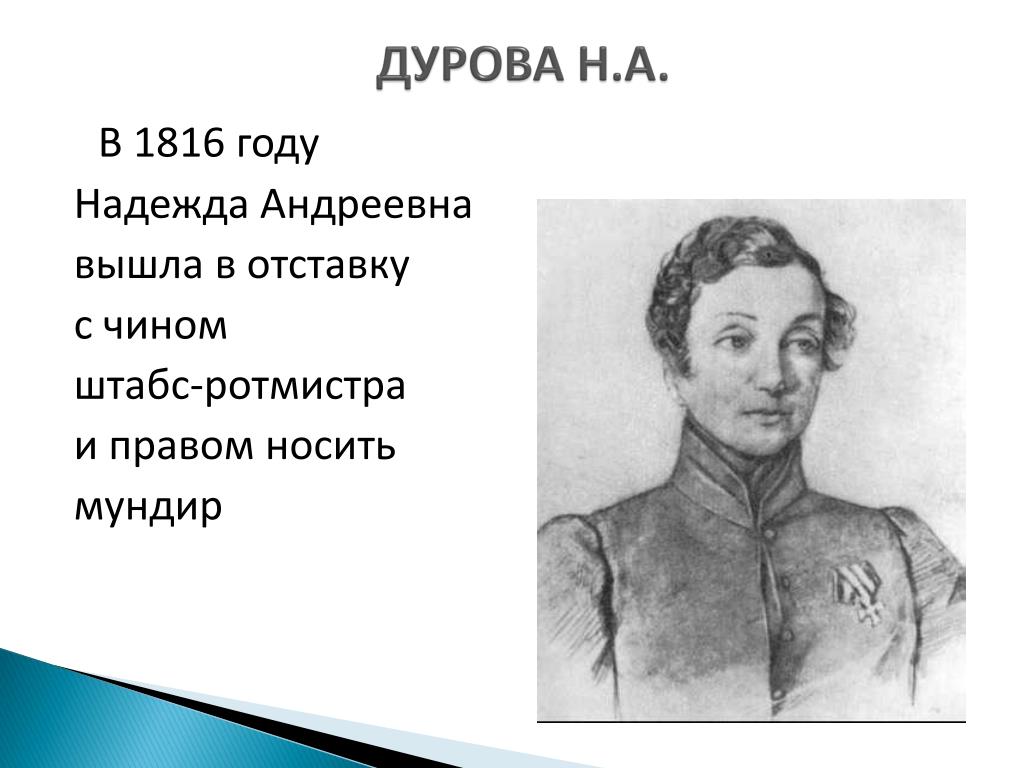 ДУРОВА Н.А.

В 1816 году Надежда Андреевна вышла в отставку с чином штабс-ротмистра и правом носить мундир